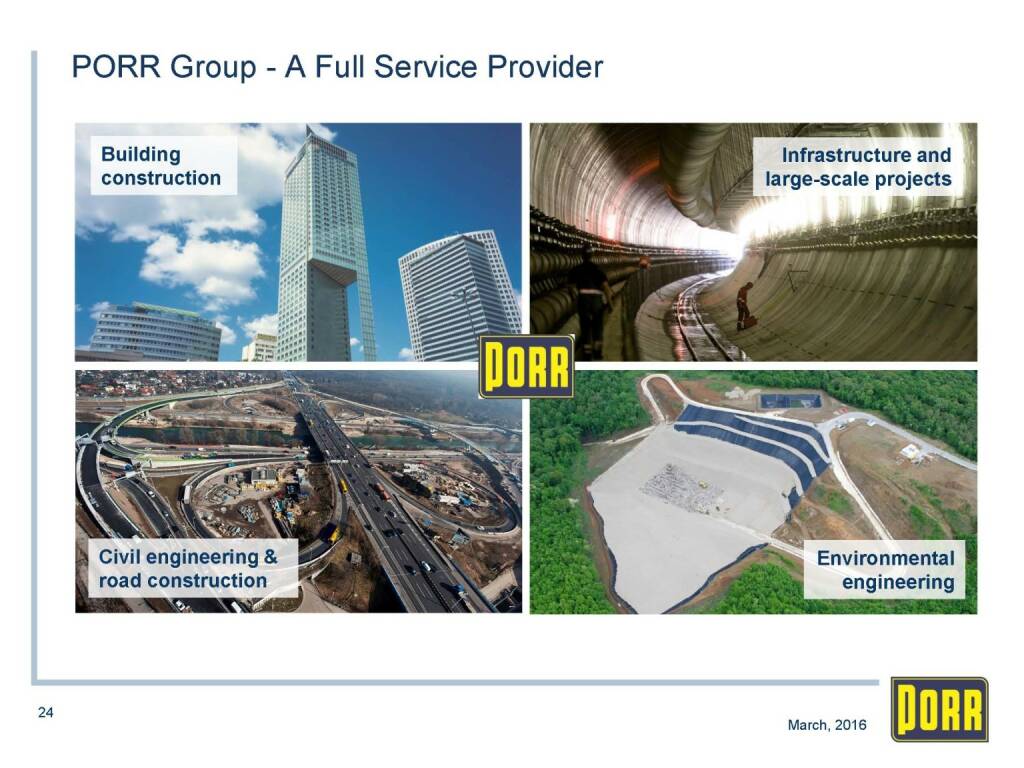 PORR Group - A Full Service Provider

Building construction

Infrastructure and large-scale projects

PORR

Civil engineering & road construction

Environmental engineering

24

March, 2016

PORR